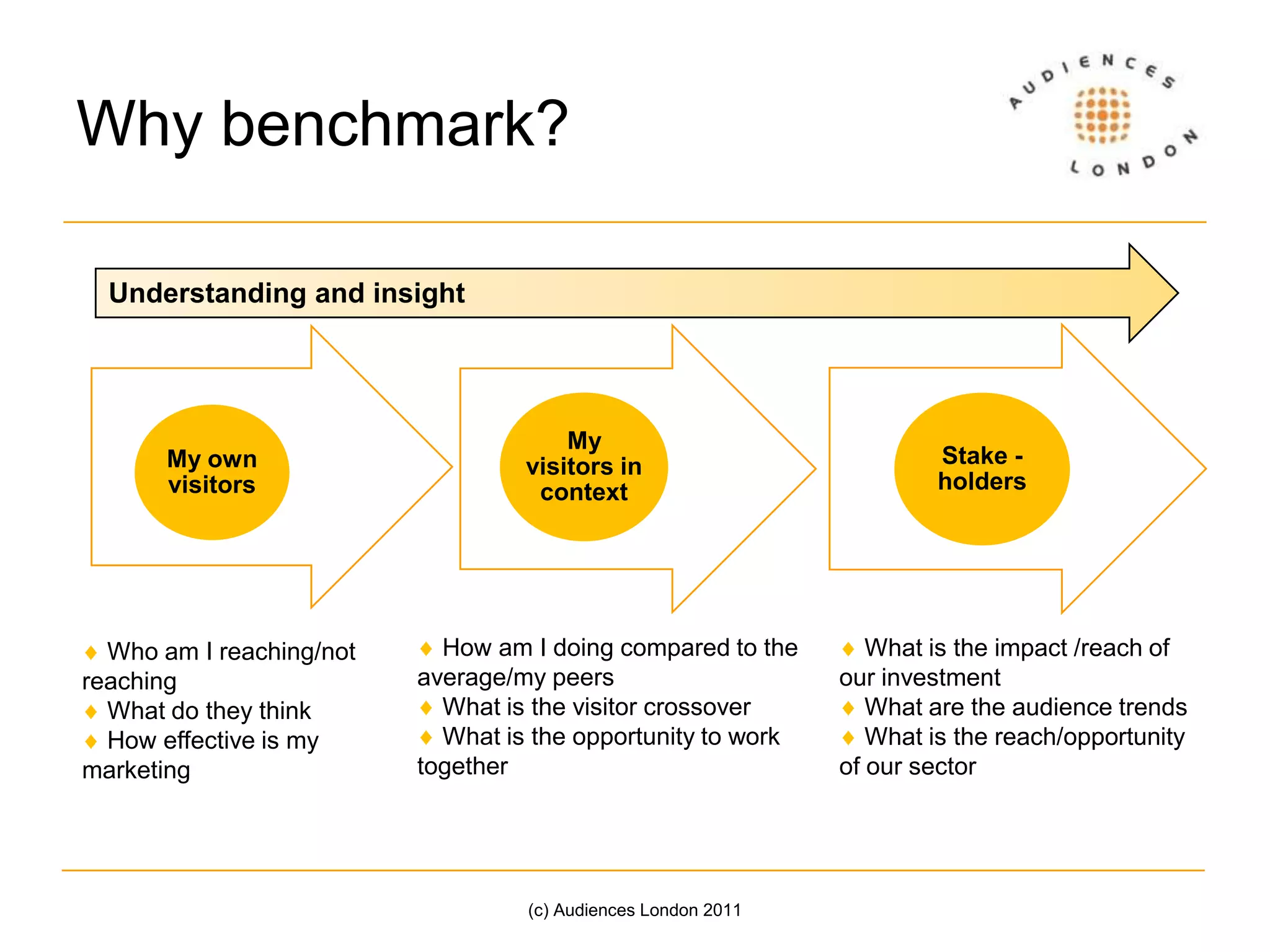 Why benchmark?

AUDIENCES LONDON

Understanding and insight

My own visitors

My visitors in context

Stake - holders

♦ Who am I reaching/not reaching
♦ What do they think
♦ How effective is my marketing

♦ How am I doing compared to the average/my peers
♦ What is the visitor crossover
♦ What is the opportunity to work together

♦ What is the impact /reach of our investment
♦ What are the audience trends
♦ What is the reach/opportunity of our sector

(c) Audiences London 2011